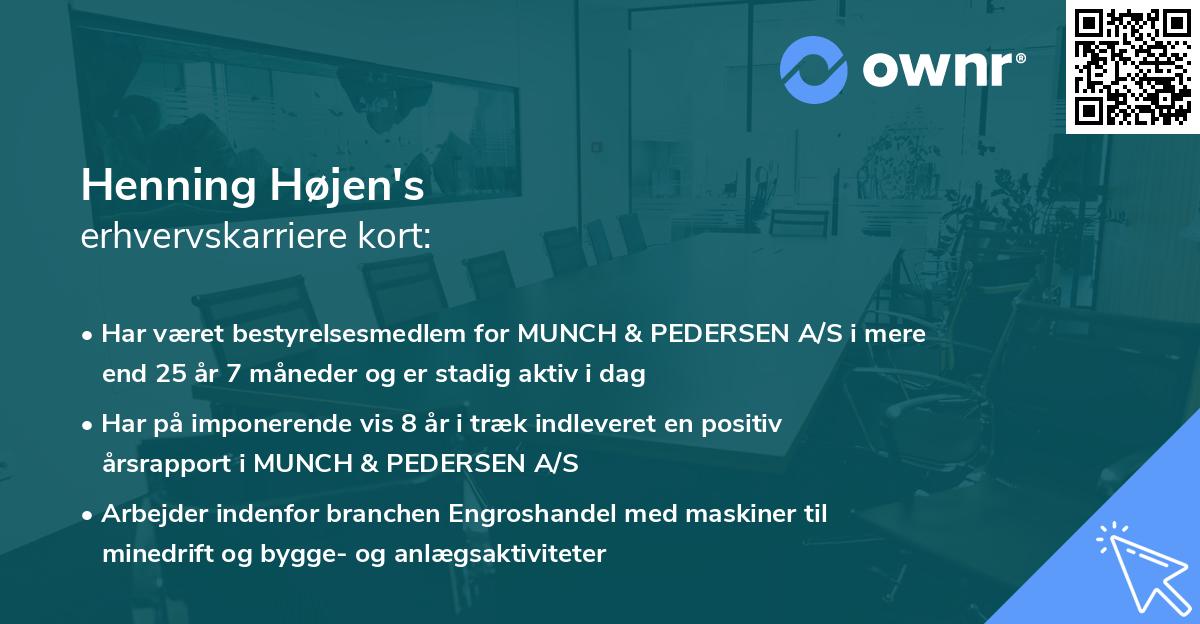 ownr®

Henning Højen's
erhvervskarriere kort:

• Har været bestyrelsesmedlem for MUNCH & PEDERSEN A/S i mere end 25 år 7 måneder og er stadig aktiv i dag

• Har på imponerende vis 8 år i træk indleveret en positiv årsrapport i MUNCH & PEDERSEN A/S

• Arbejder indenfor branchen Engroshandel med maskiner til minedrift og bygge- og anlægsaktiviteter